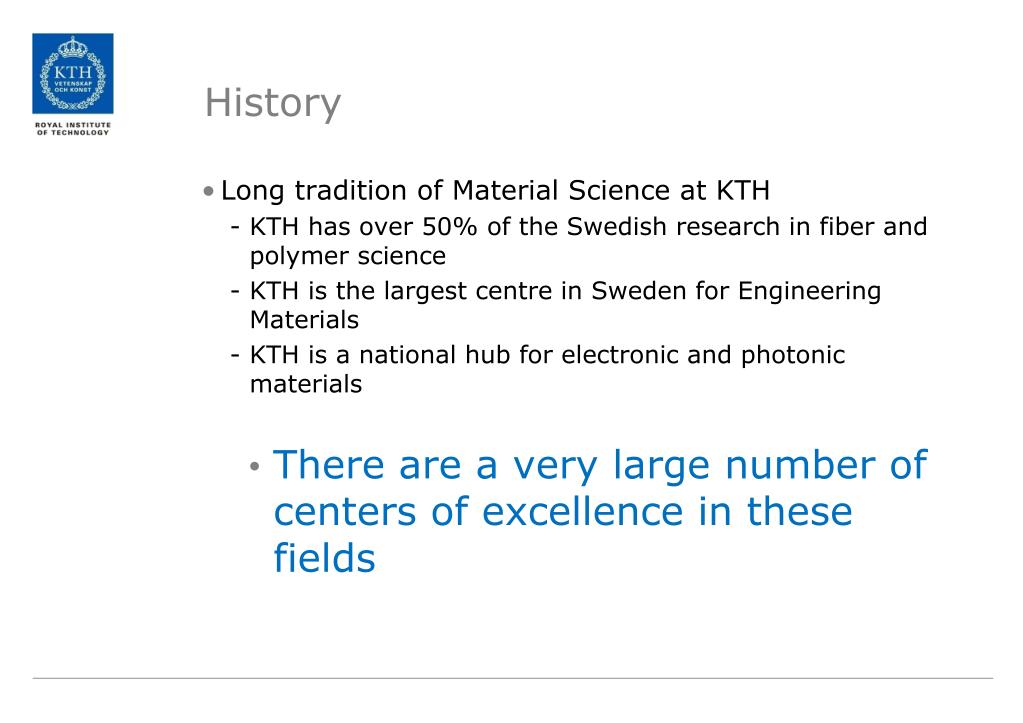 KTH
VETENSKAP OCH KONST
ROYAL INSTITUTE OF TECHNOLOGY

History

• Long tradition of Material Science at KTH
- KTH has over 50% of the Swedish research in fiber and polymer science
- KTH is the largest centre in Sweden for Engineering Materials
- KTH is a national hub for electronic and photonic materials

• There are a very large number of centers of excellence in these fields